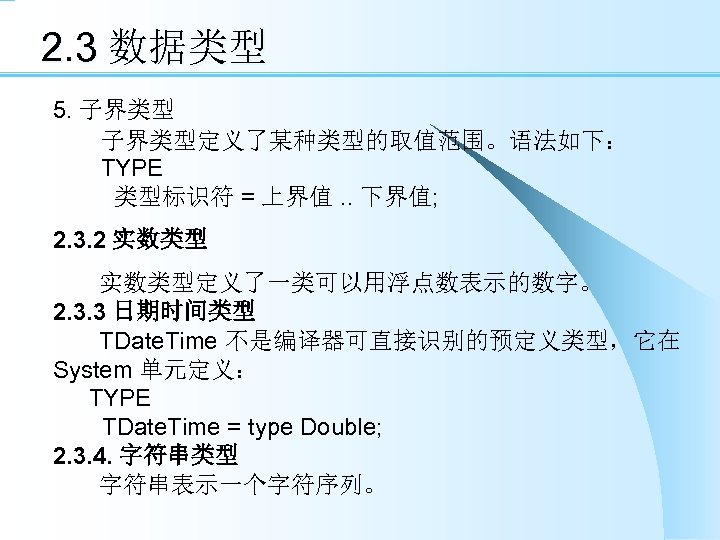 2.3 数据类型

5. 子界类型

子界类型定义了某种类型的取值范围。语法如下：

TYPE

类型标识符 = 上界值 .. 下界值;

2.3.2 实数类型

实数类型定义了一类可以用浮点数表示的数字。

2.3.3 日期时间类型

TDateTime 不是编译器可直接识别的预定义类型，它在 System 单元定义：

TYPE

TDateTime = type Double;

2.3.4. 字符串类型

字符串表示一个字符序列。